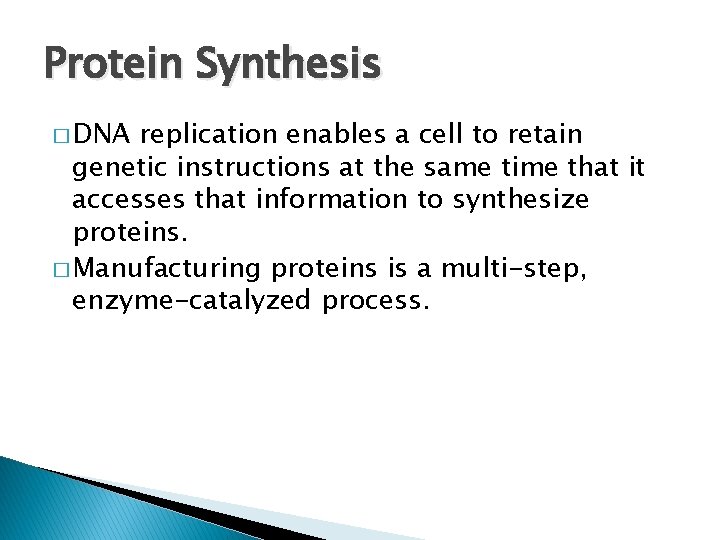 Protein Synthesis

□ DNA replication enables a cell to retain genetic instructions at the same time that it accesses that information to synthesize proteins.

□ Manufacturing proteins is a multi-step, enzyme-catalyzed process.